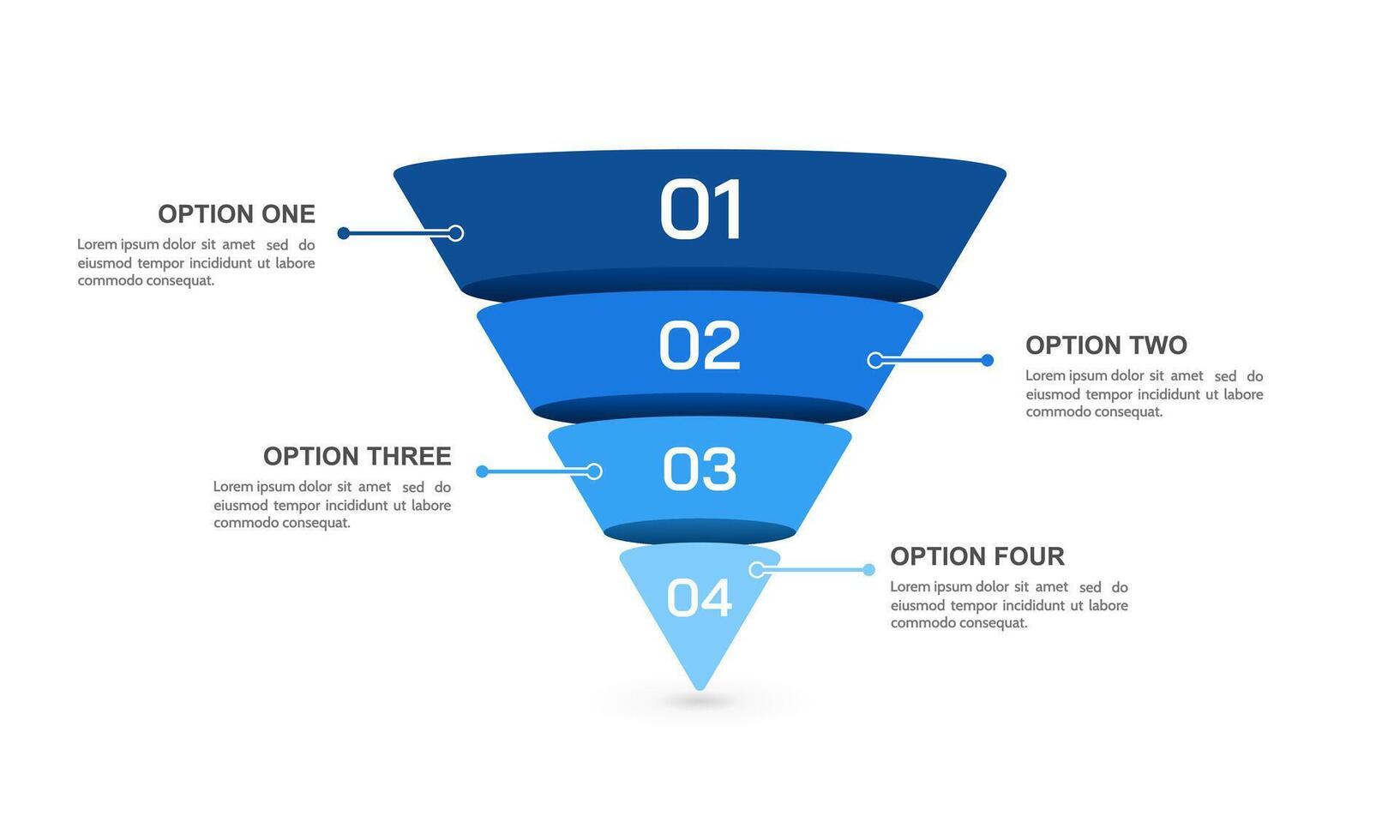 01

OPTION ONE
Lorem ipsum dolor sit amet sed do eiusmod tempor incididunt ut labore commodo consequat.

02

OPTION TWO
Lorem ipsum dolor sit amet sed do eiusmod tempor incididunt ut labore commodo consequat.

03

OPTION THREE
Lorem ipsum dolor sit amet sed do eiusmod tempor incididunt ut labore commodo consequat.

04

OPTION FOUR
Lorem ipsum dolor sit amet sed do eiusmod tempor incididunt ut labore commodo consequat.